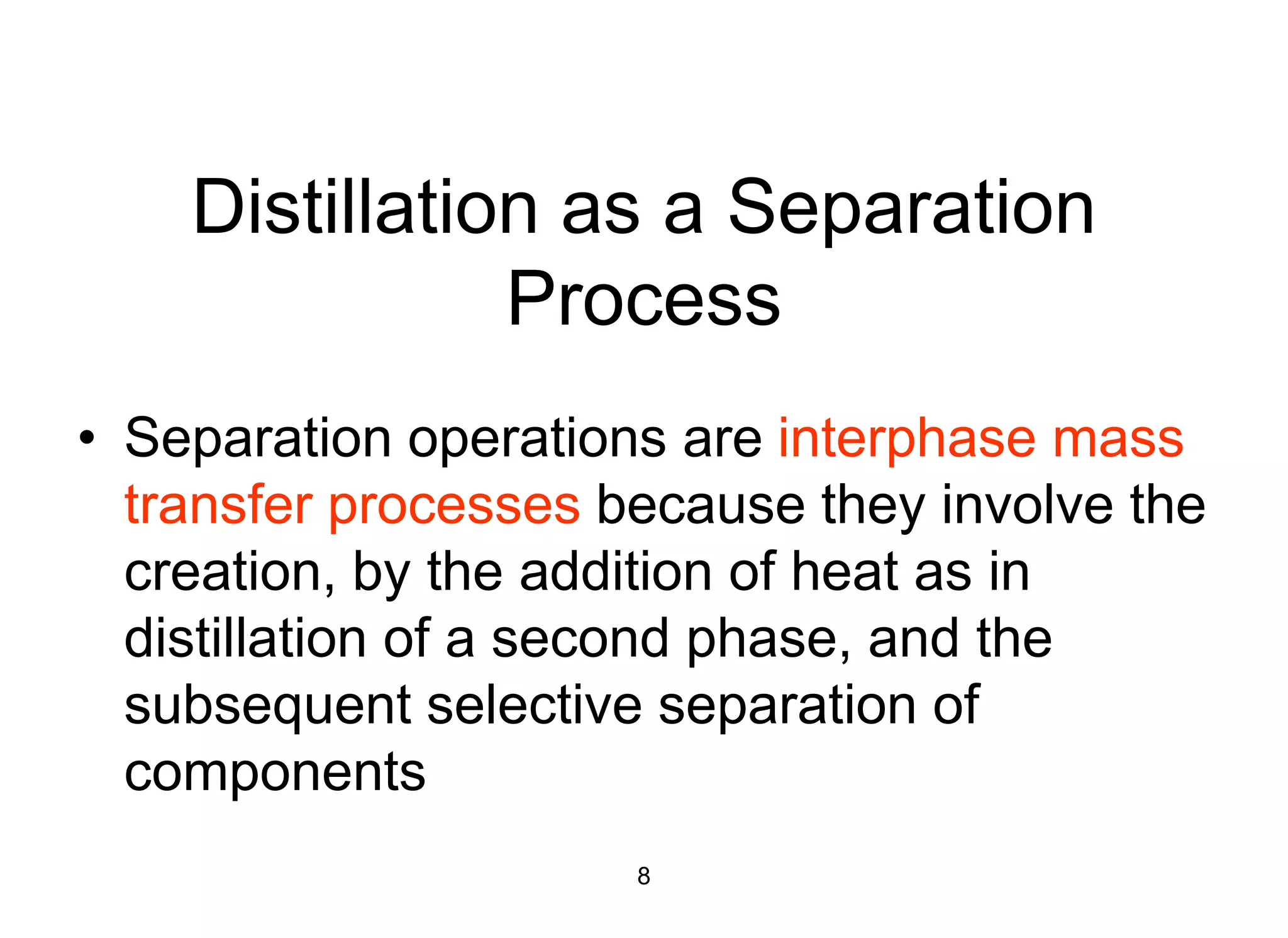 Distillation as a Separation Process

• Separation operations are interphase mass transfer processes because they involve the creation, by the addition of heat as in distillation of a second phase, and the subsequent selective separation of components

8